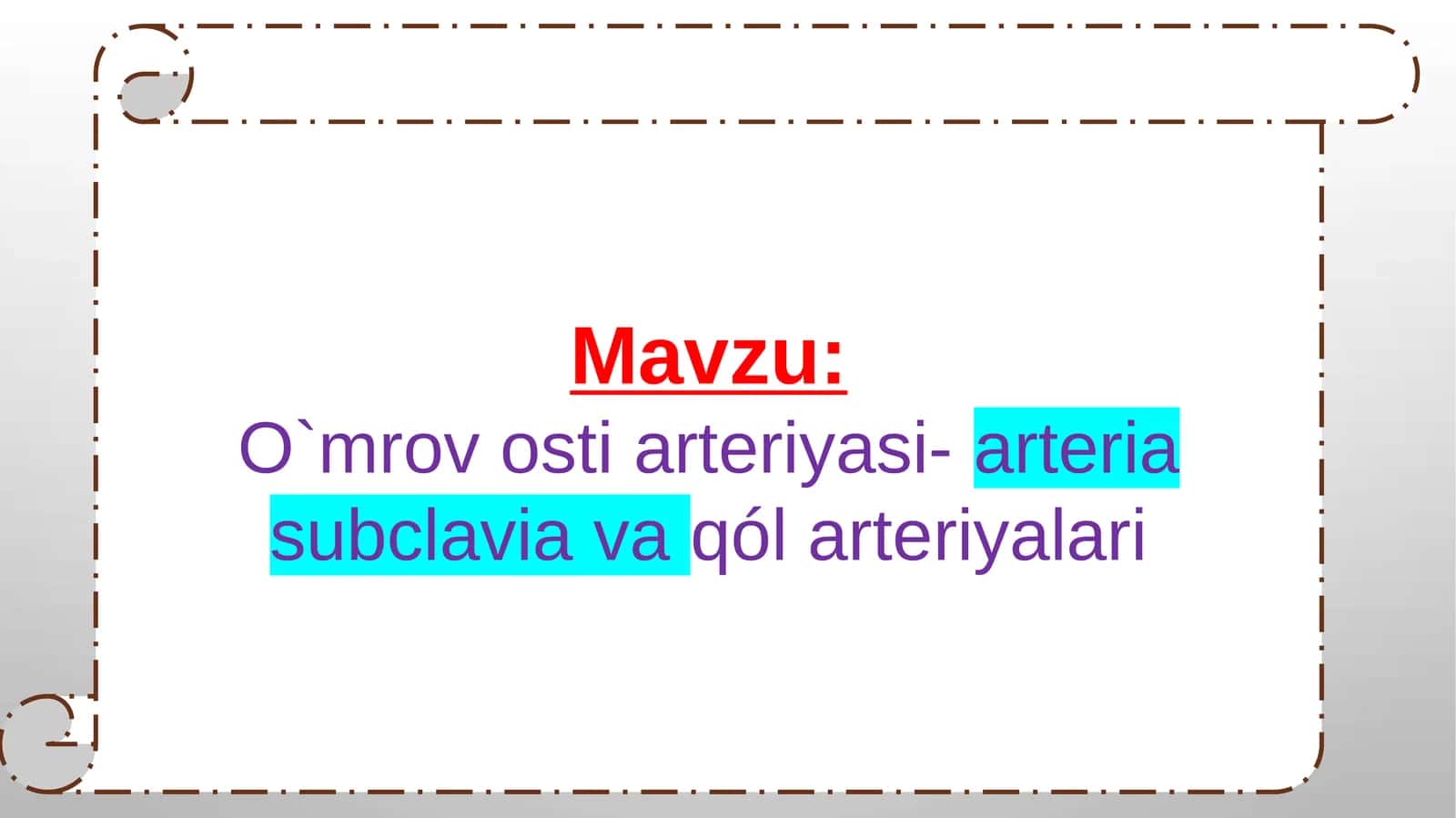 Mavzu:

O`mrov osti arteriyasi- arteria subclavia va qól arteriyalari